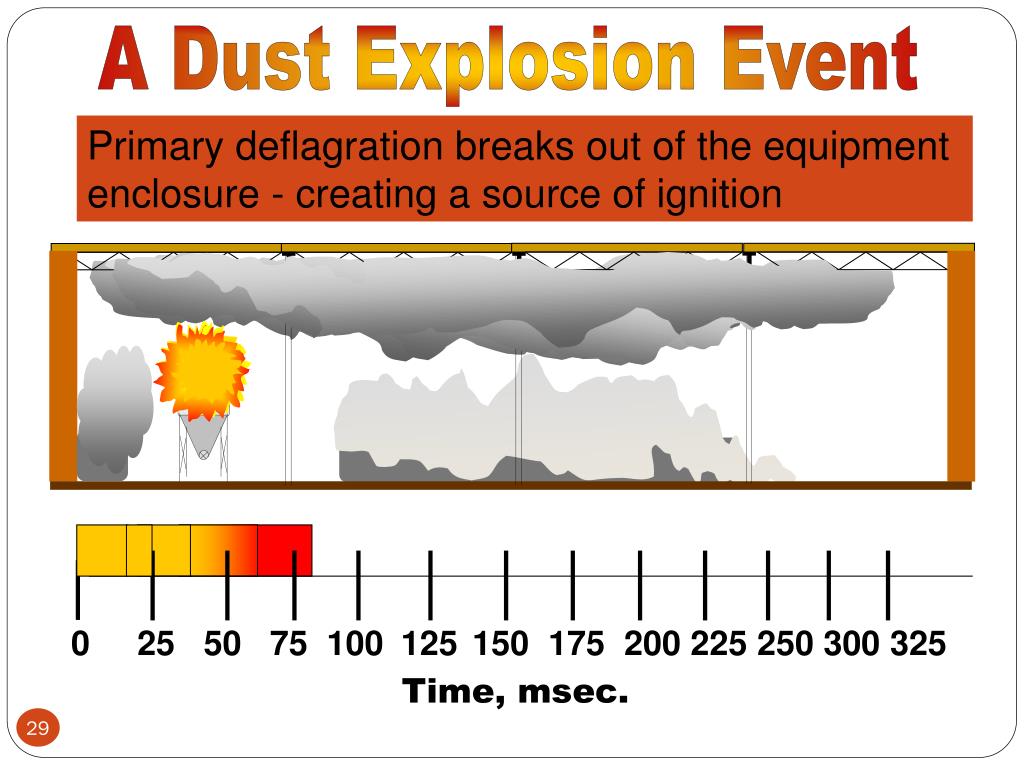 A Dust Explosion Event

Primary deflagration breaks out of the equipment enclosure - creating a source of ignition

0 25 50 75 100 125 150 175 200 225 250 300 325

Time, msec.

29